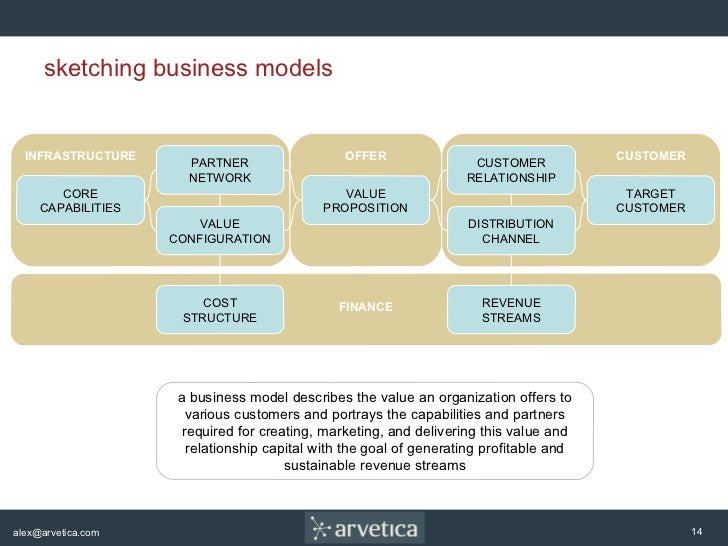 sketching business models

INFRASTRUCTURE

CORE CAPABILITIES

PARTNER NETWORK

VALUE CONFIGURATION

OFFER

VALUE PROPOSITION

CUSTOMER RELATIONSHIP

DISTRIBUTION CHANNEL

CUSTOMER

TARGET CUSTOMER

COST STRUCTURE

FINANCE

REVENUE STREAMS

a business model describes the value an organization offers to various customers and portrays the capabilities and partners required for creating, marketing, and delivering this value and relationship capital with the goal of generating profitable and sustainable revenue streams

alex@arvetica.com

arvetica

14